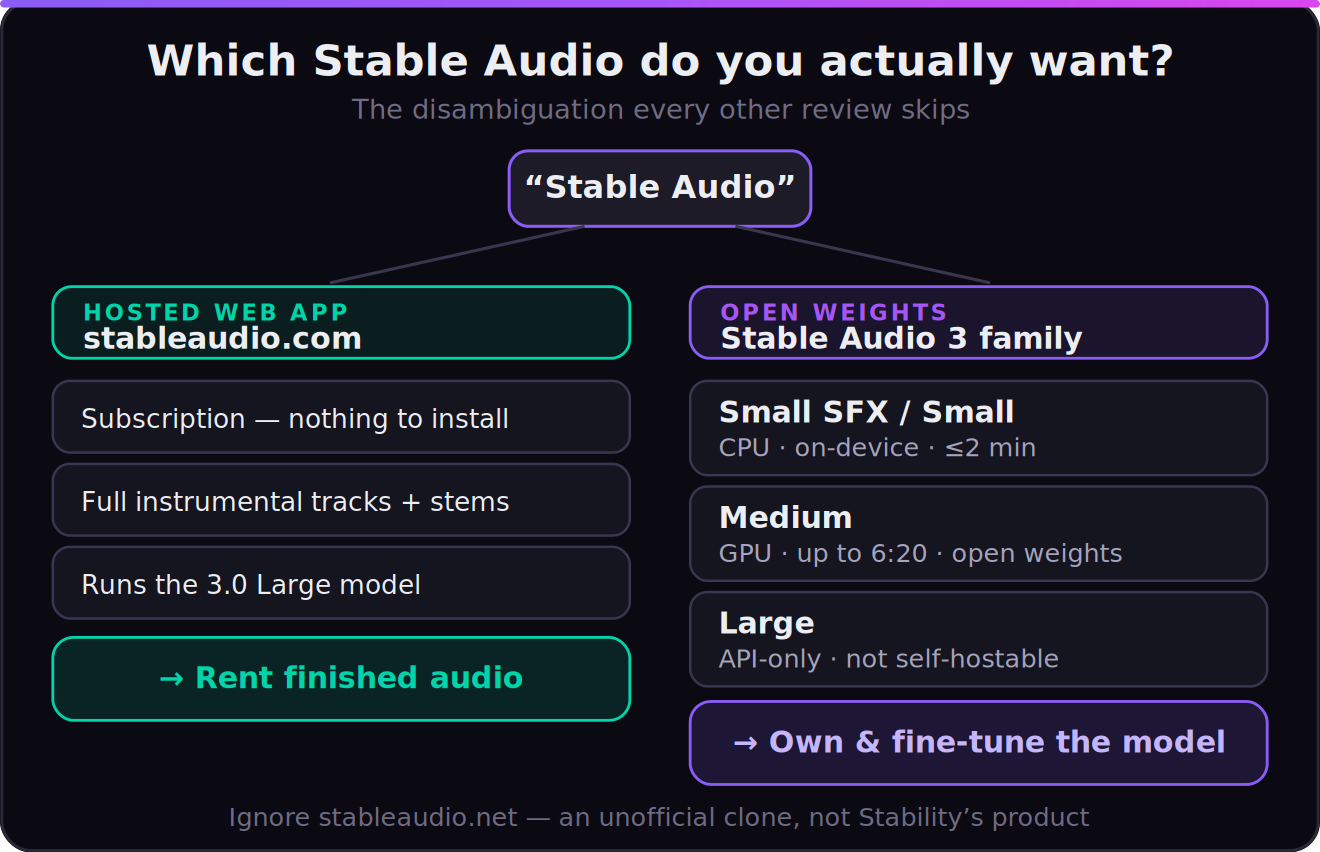 Which Stable Audio do you actually want?

The disambiguation every other review skips

“Stable Audio”

HOSTED WEB APP
stableaudio.com

Subscription — nothing to install

Full instrumental tracks + stems

Runs the 3.0 Large model

→ Rent finished audio

OPEN WEIGHTS
Stable Audio 3 family

Small SFX / Small
CPU · on-device · ≤2 min

Medium
GPU · up to 6:20 · open weights

Large
API-only · not self-hostable

→ Own & fine-tune the model

Ignore stableaudio.net — an unofficial clone, not Stability’s product